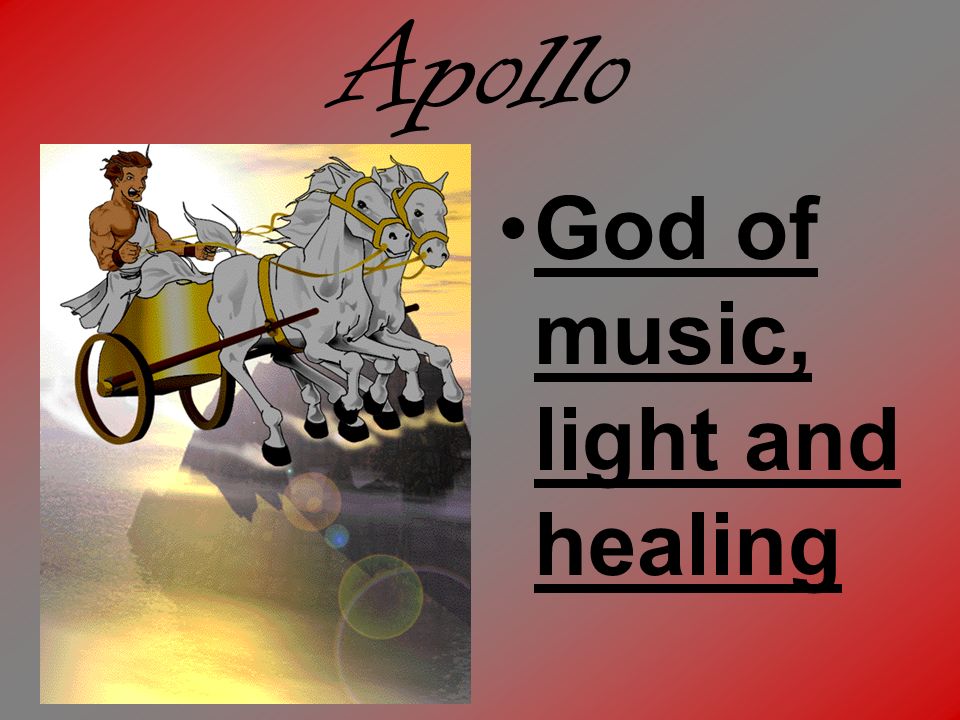 Apollo

• God of music, light and healing